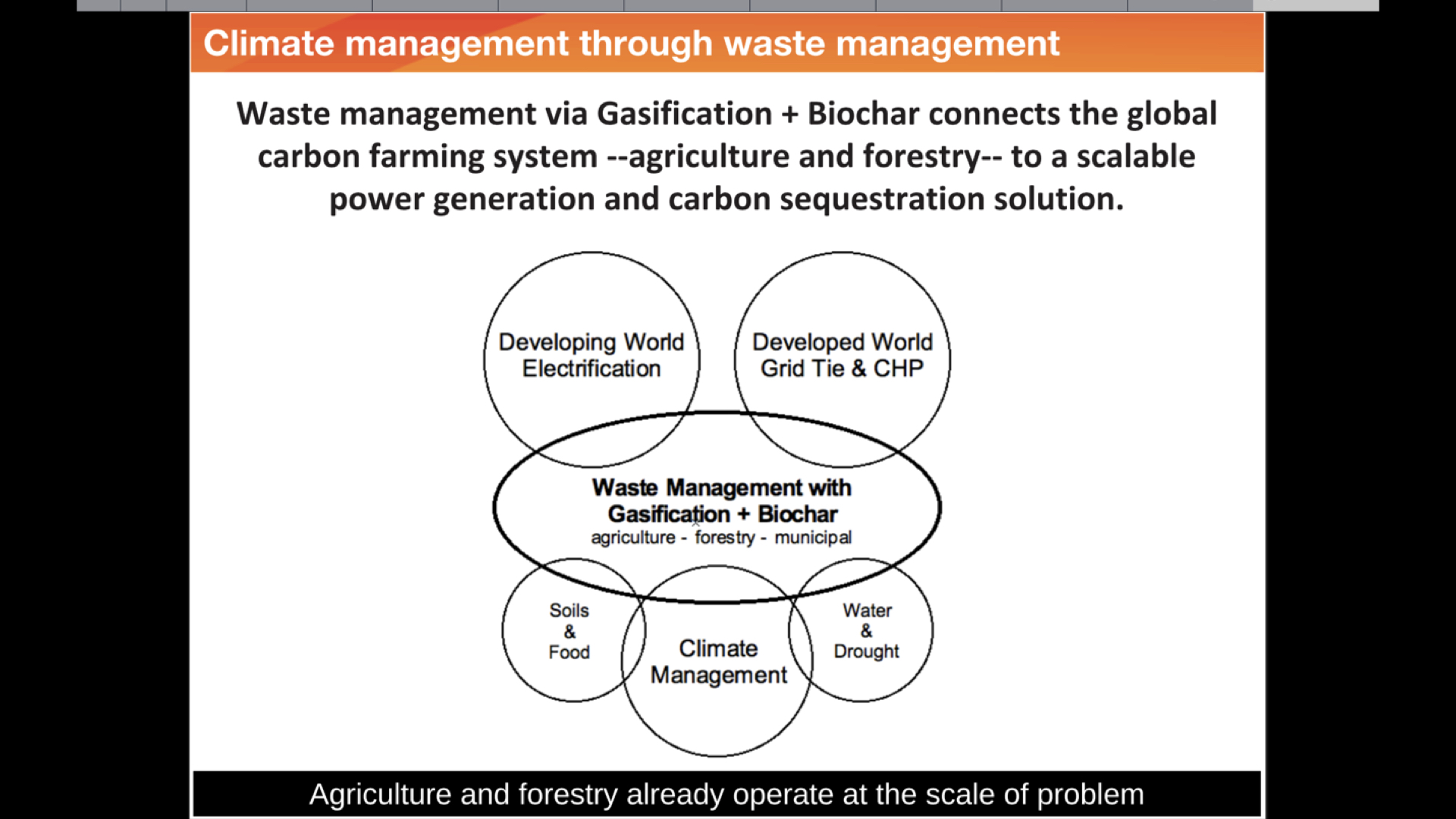 Climate management through waste management

Waste management via Gasification + Biochar connects the global carbon farming system --agriculture and forestry-- to a scalable power generation and carbon sequestration solution.

Developing World Electrification

Developed World Grid Tie & CHP

Waste Management with Gasification + Biochar
agriculture - forestry - municipal

Soils & Food

Climate Management

Water & Drought

Agriculture and forestry already operate at the scale of problem